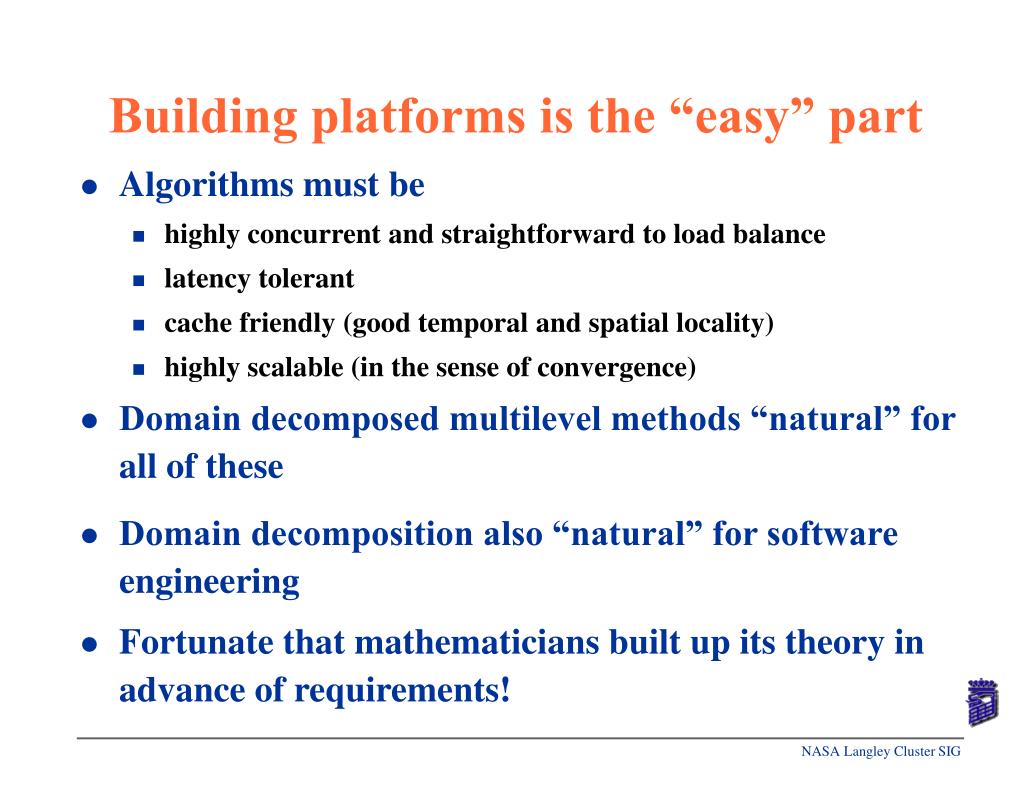 Building platforms is the “easy” part

- Algorithms must be
  - highly concurrent and straightforward to load balance
  - latency tolerant
  - cache friendly (good temporal and spatial locality)
  - highly scalable (in the sense of convergence)
- Domain decomposed multilevel methods “natural” for all of these
- Domain decomposition also “natural” for software engineering
- Fortunate that mathematicians built up its theory in advance of requirements!

NASA Langley Cluster SIG